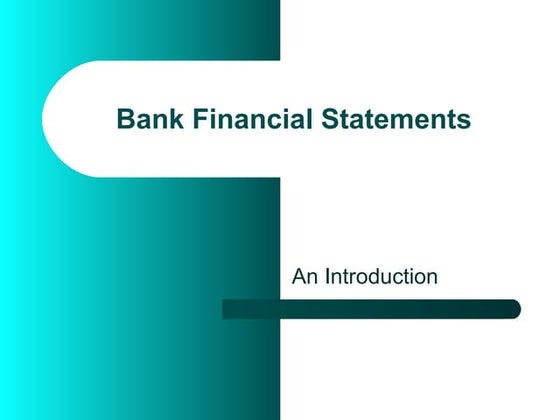 Bank Financial Statements

An Introduction